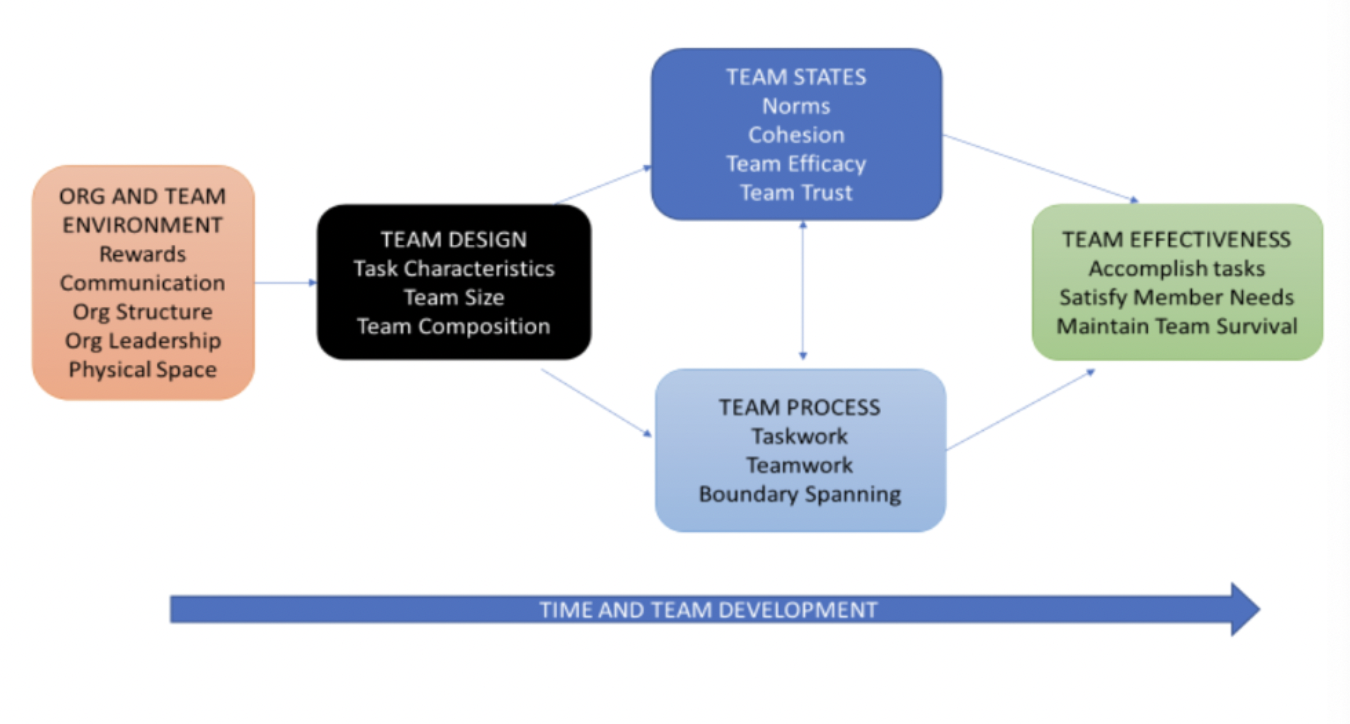 ORG AND TEAM ENVIRONMENT
Rewards
Communication
Org Structure
Org Leadership
Physical Space

TEAM DESIGN
Task Characteristics
Team Size
Team Composition

TEAM STATES
Norms
Cohesion
Team Efficacy
Team Trust

TEAM PROCESS
Taskwork
Teamwork
Boundary Spanning

TEAM EFFECTIVENESS
Accomplish tasks
Satisfy Member Needs
Maintain Team Survival

TIME AND TEAM DEVELOPMENT